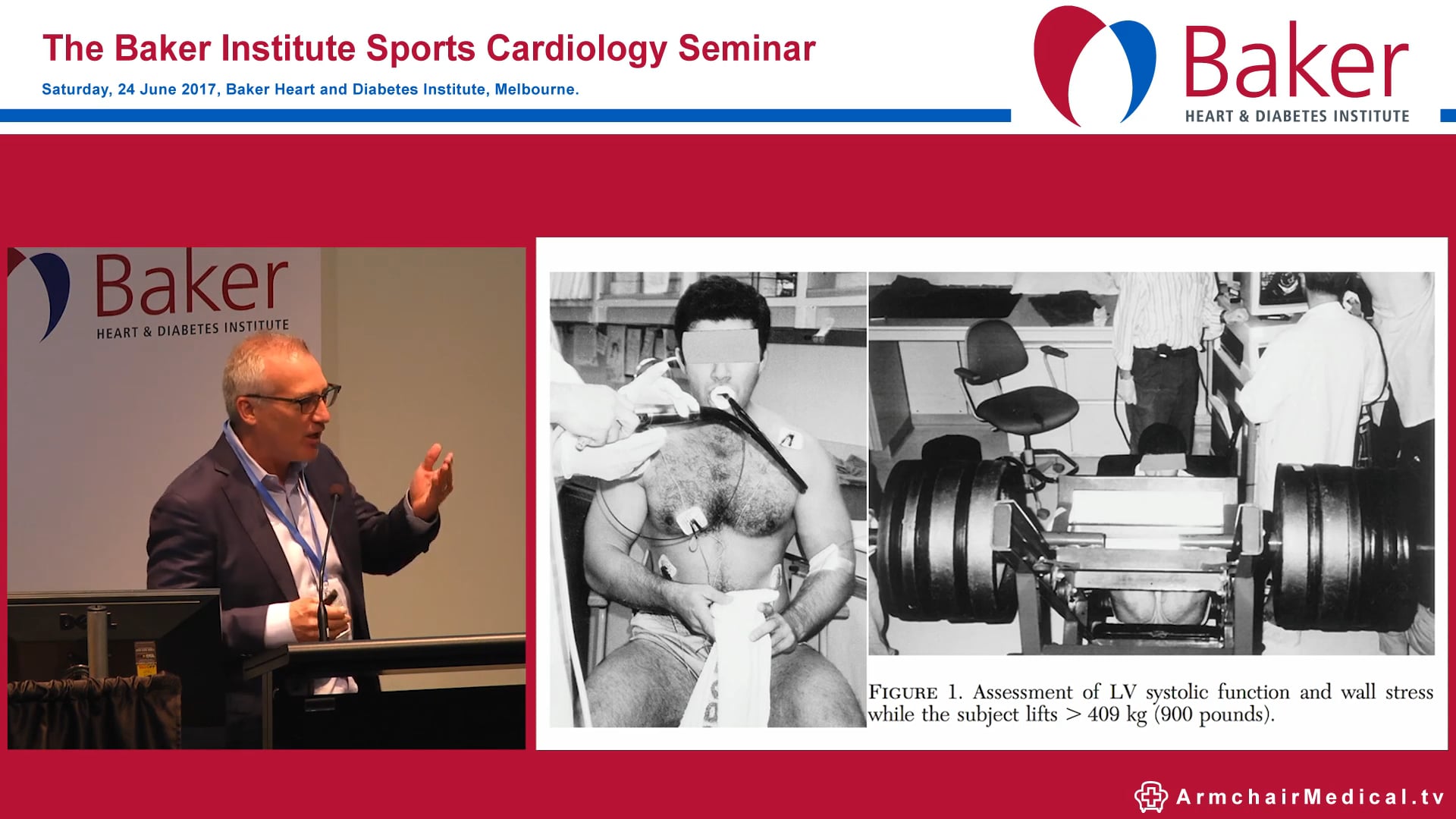 The Baker Institute Sports Cardiology Seminar

Saturday, 24 June 2017, Baker Heart and Diabetes Institute, Melbourne.

Baker
HEART & DIABETES INSTITUTE

Baker
HEART & DIABETES INSTITUTE

DELL

FIGURE 1. Assessment of LV systolic function and wall stress while the subject lifts > 409 kg (900 pounds).

ArmchairMedical.tv